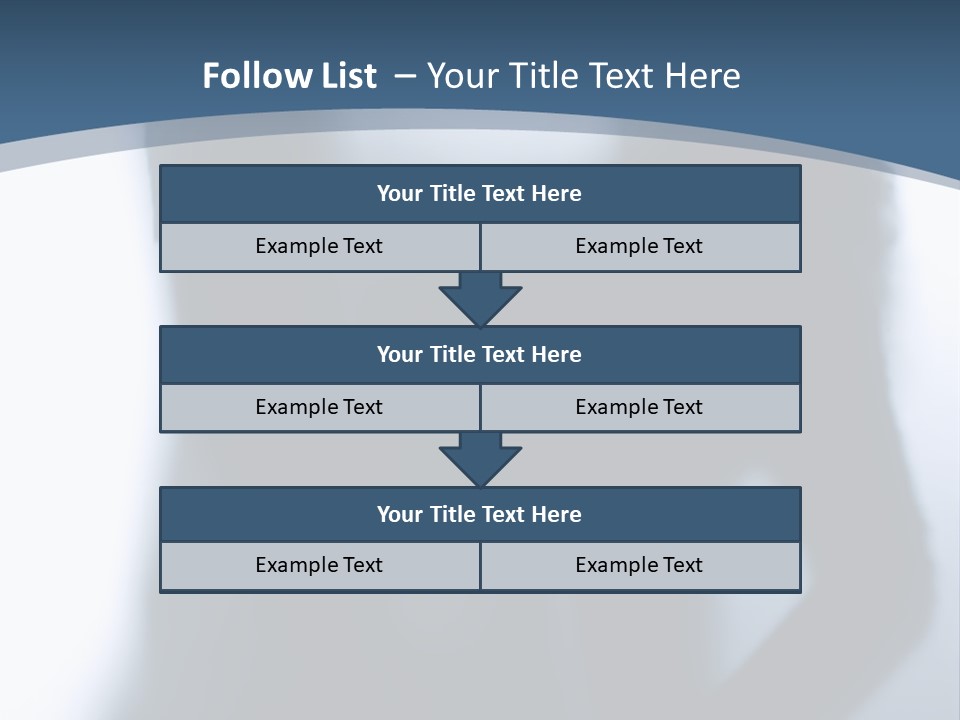 Follow List – Your Title Text Here

Your Title Text Here

Example Text

Example Text

Your Title Text Here

Example Text

Example Text

Your Title Text Here

Example Text

Example Text